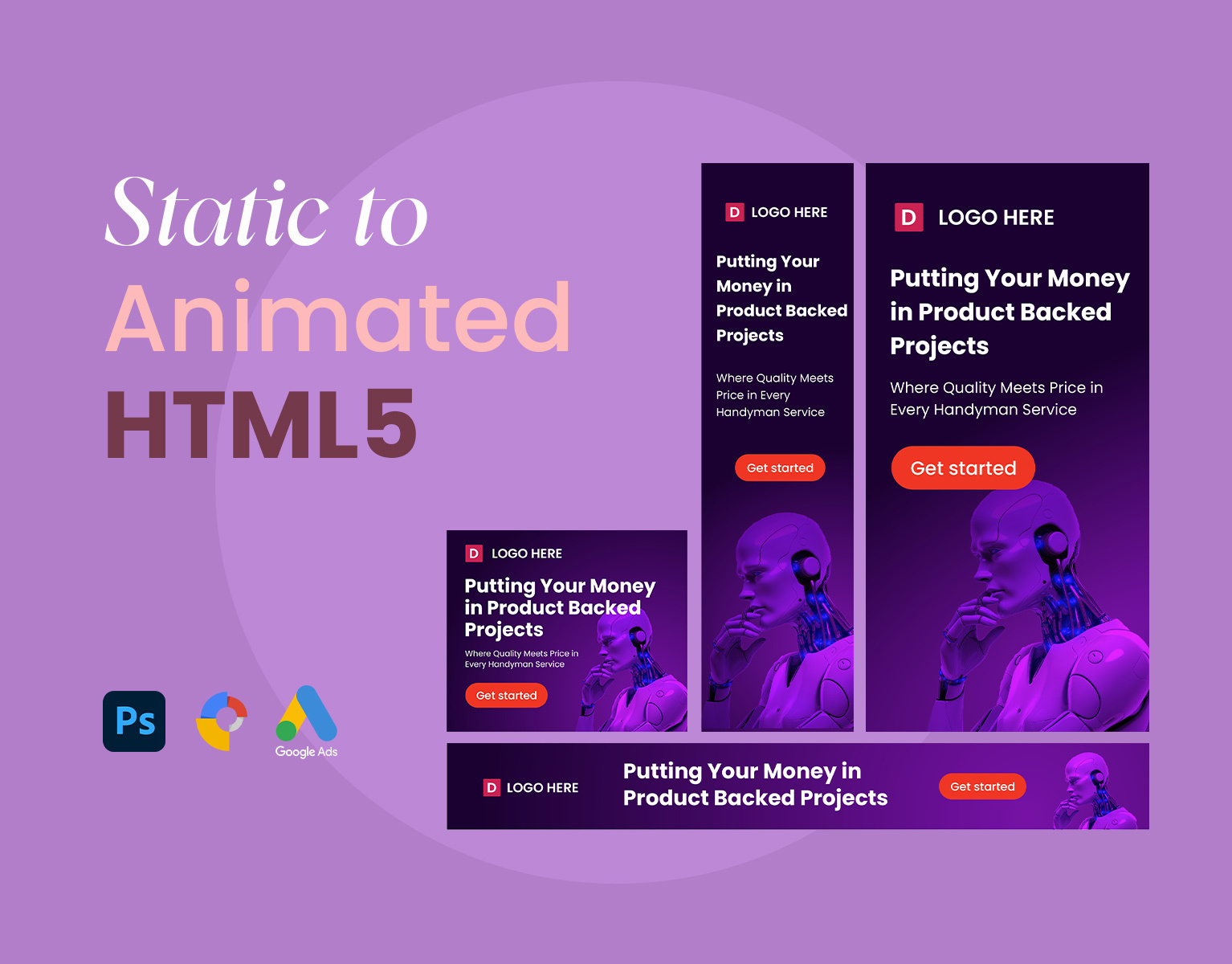 Static to
Animated
HTML5

Ps

Google Ads

D LOGO HERE

Putting Your Money in Product Backed Projects

Where Quality Meets Price in Every Handyman Service

Get started

D LOGO HERE

Putting Your Money in Product Backed Projects

Where Quality Meets Price in Every Handyman Service

Get started

D LOGO HERE

Putting Your Money in Product Backed Projects

Where Quality Meets Price in Every Handyman Service

Get started

D LOGO HERE

Putting Your Money in Product Backed Projects

Get started